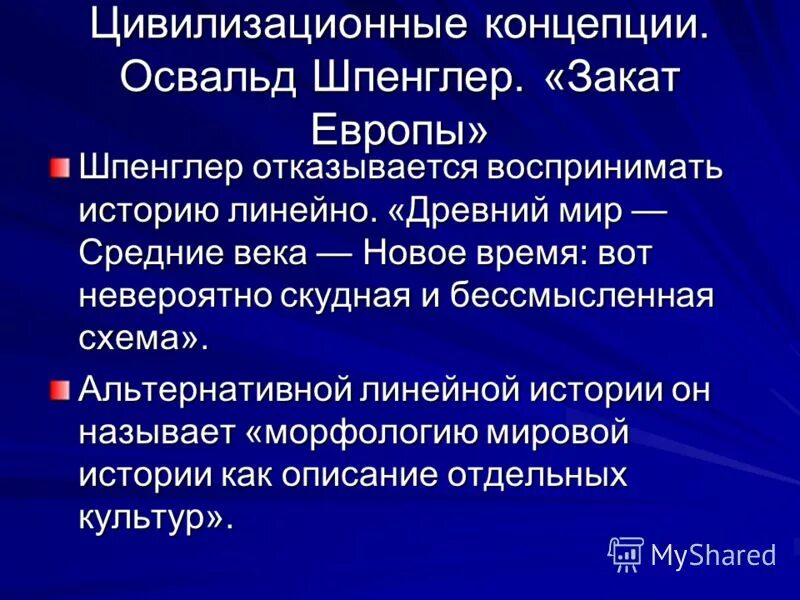 Цивилизационные концепции. Освальд Шпенглер. «Закат Европы»

Шпенглер отказывается воспринимать историю линейно. «Древний мир — Средние века — Новое время: вот невероятно скудная и бессмысленная схема».

Альтернативной линейной истории он называет «морфологию мировой истории как описание отдельных культур».

MyShared